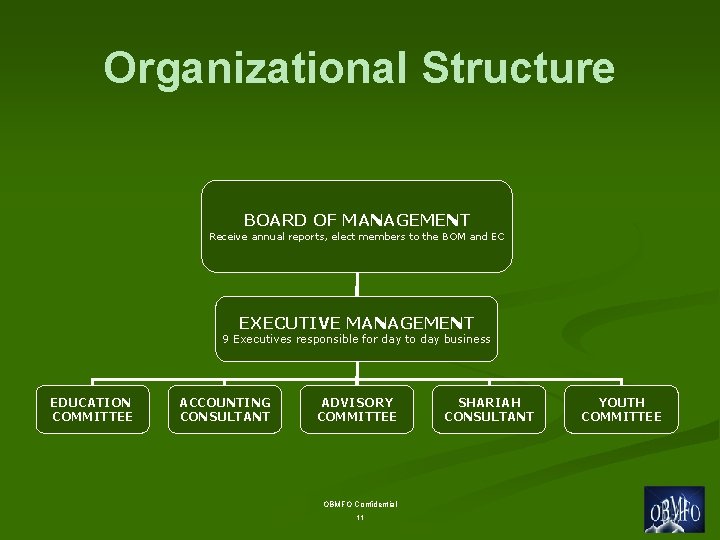 Organizational Structure

BOARD OF MANAGEMENT
Receive annual reports, elect members to the BOM and EC

EXECUTIVE MANAGEMENT
9 Executives responsible for day to day business

EDUCATION COMMITTEE

ACCOUNTING CONSULTANT

ADVISORY COMMITTEE

SHARIAH CONSULTANT

YOUTH COMMITTEE

OBMFO Confidential
11

OBMFO